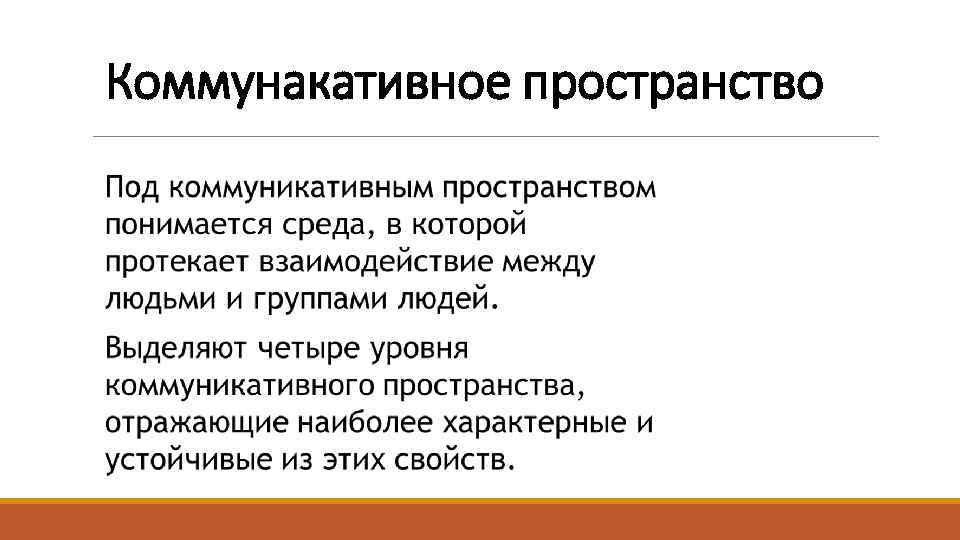 Коммунакативное пространство

Под коммуникативным пространством понимается среда, в которой протекает взаимодействие между людьми и группами людей.

Выделяют четыре уровня коммуникативного пространства, отражающие наиболее характерные и устойчивые из этих свойств.